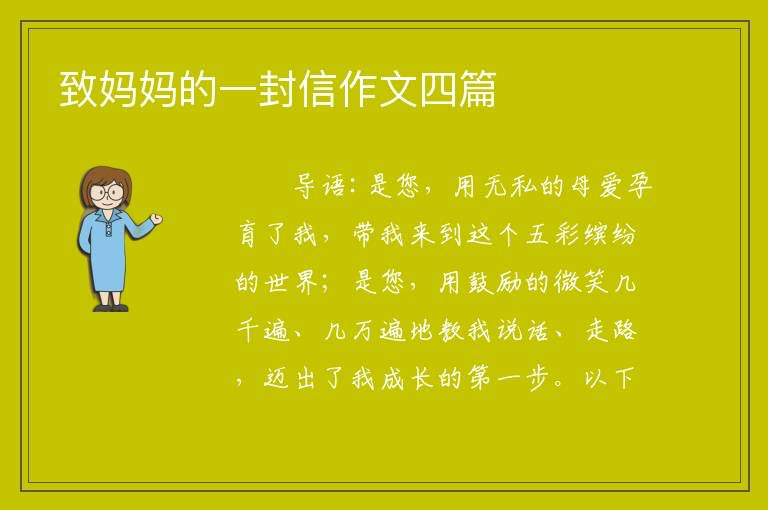 致妈妈的一封信作文四篇

导语：是您，用无私的母爱孕育了我，带我来到这个五彩缤纷的世界；是您，用鼓励的微笑几千遍、几万遍地教我说话、走路，迈出了我成长的第一步。以下